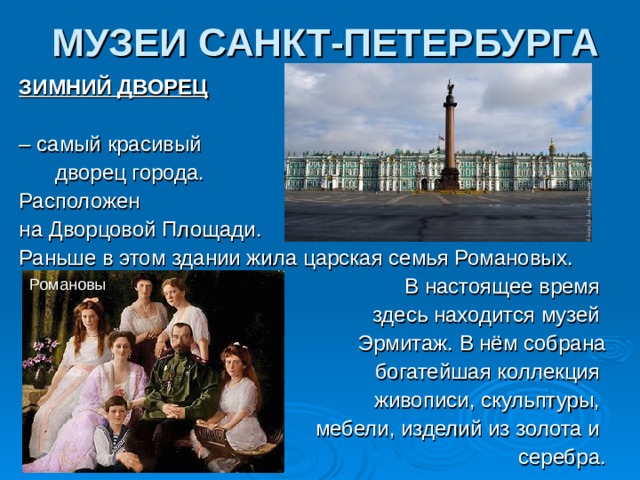 МУЗЕИ САНКТ-ПЕТЕРБУРГА

ЗИМНИЙ ДВОРЕЦ

– самый красивый дворец города. Расположен на Дворцовой Площади. Раньше в этом здании жила царская семья Романовых.

Романовы

В настоящее время здесь находится музей Эрмитаж. В нём собрана богатейшая коллекция живописи, скульптуры, мебели, изделий из золота и серебра.